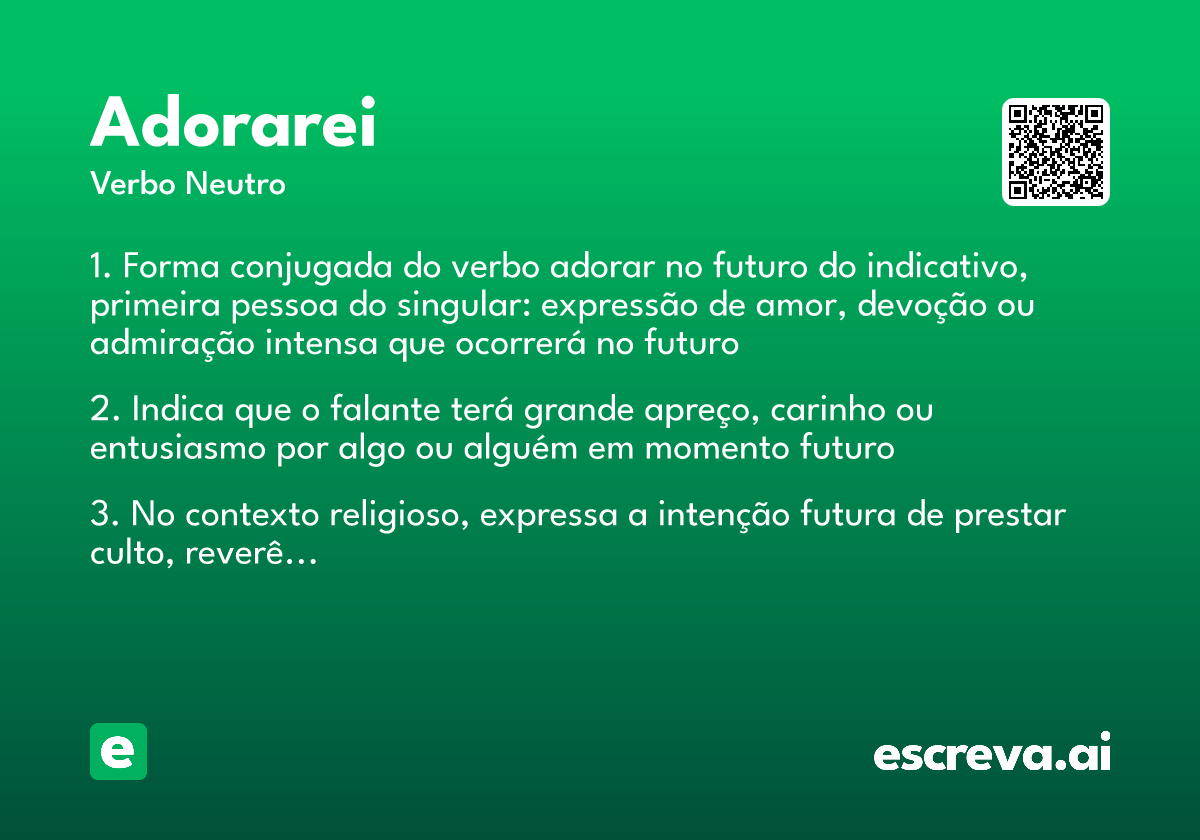 Adorarei

Verbo Neutro

1. Forma conjugada do verbo adorar no futuro do indicativo, primeira pessoa do singular: expressão de amor, devoção ou admiração intensa que ocorrerá no futuro

2. Indica que o falante terá grande apreço, carinho ou entusiasmo por algo ou alguém em momento futuro

3. No contexto religioso, expressa a intenção futura de prestar culto, reverê…

e

escreva.ai